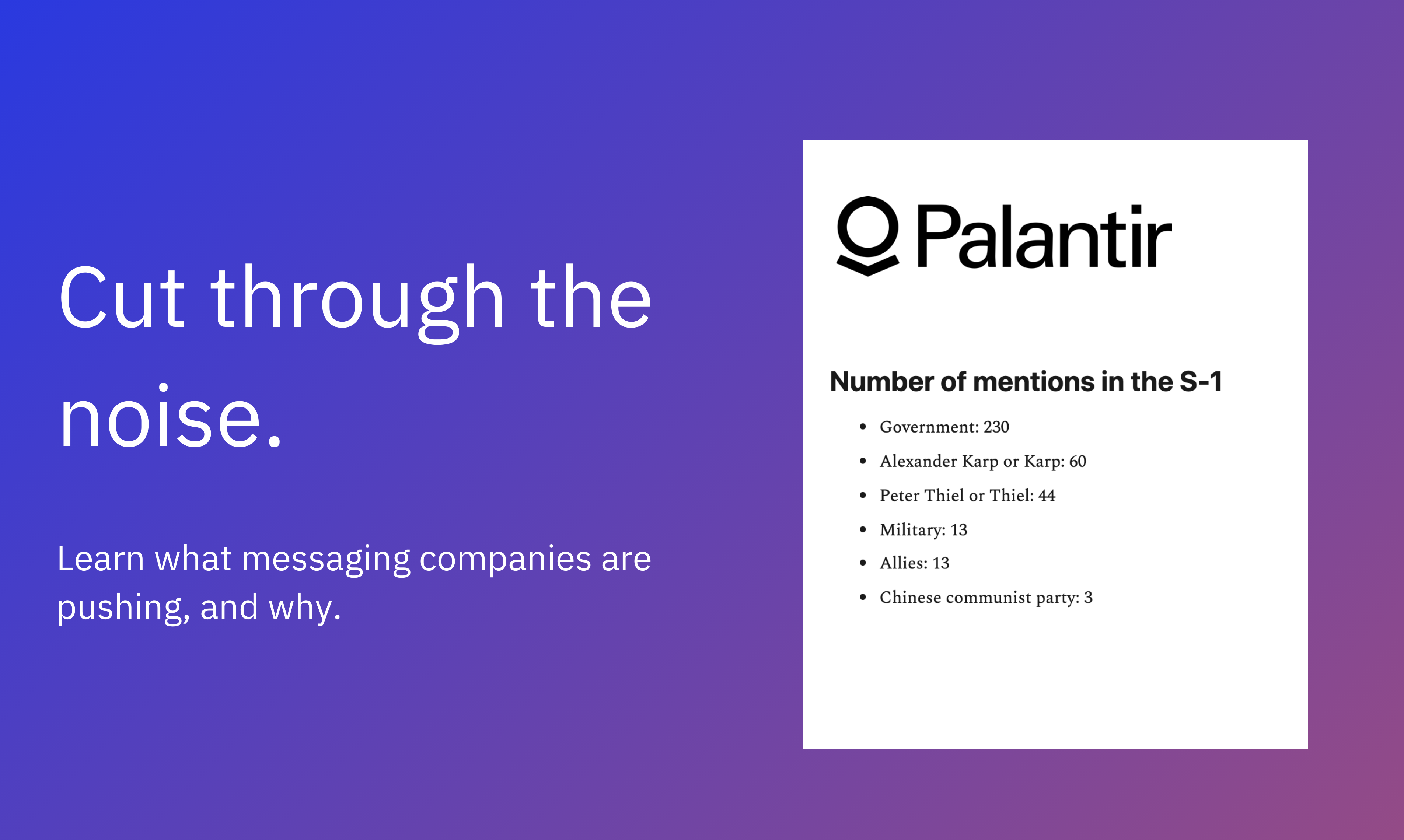 Cut through the noise.

Learn what messaging companies are pushing, and why.

Palantir

Number of mentions in the S-1

- Government: 230
- Alexander Karp or Karp: 60
- Peter Thiel or Thiel: 44
- Military: 13
- Allies: 13
- Chinese communist party: 3